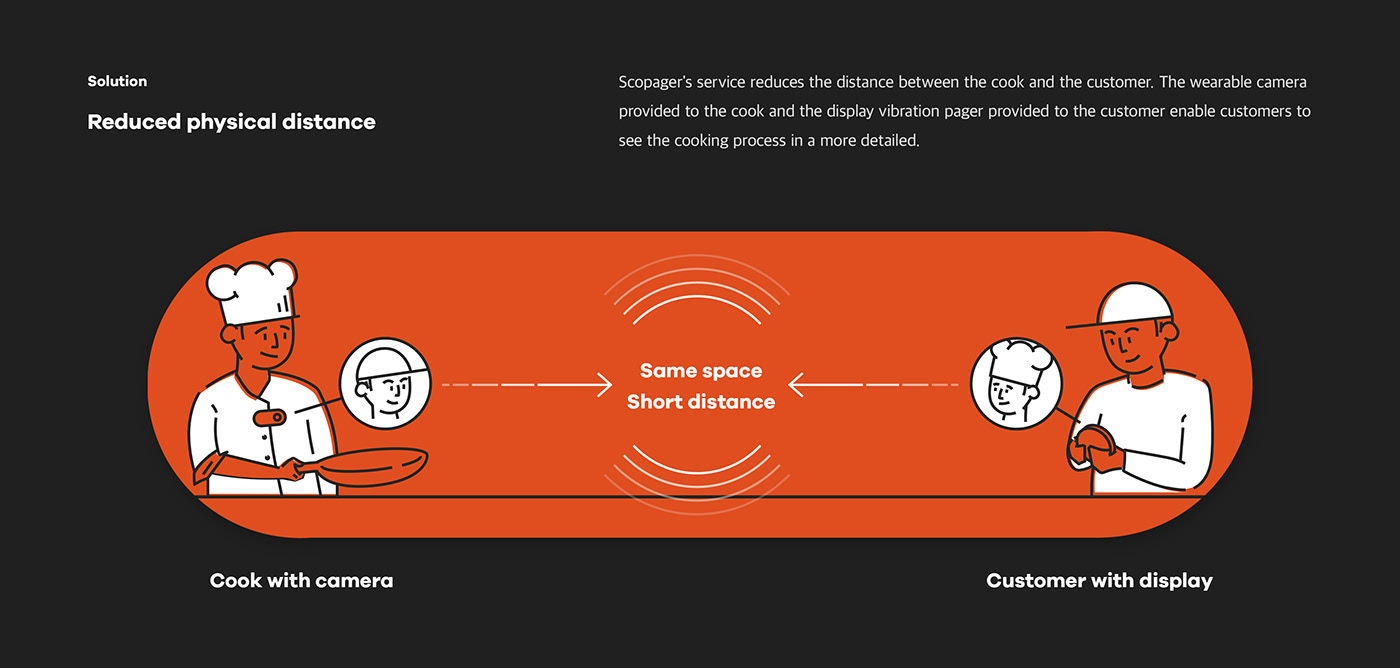 Solution

Reduced physical distance

Scopager's service reduces the distance between the cook and the customer. The wearable camera provided to the cook and the display vibration pager provided to the customer enable customers to see the cooking process in a more detailed.

Same space
Short distance

Cook with camera

Customer with display